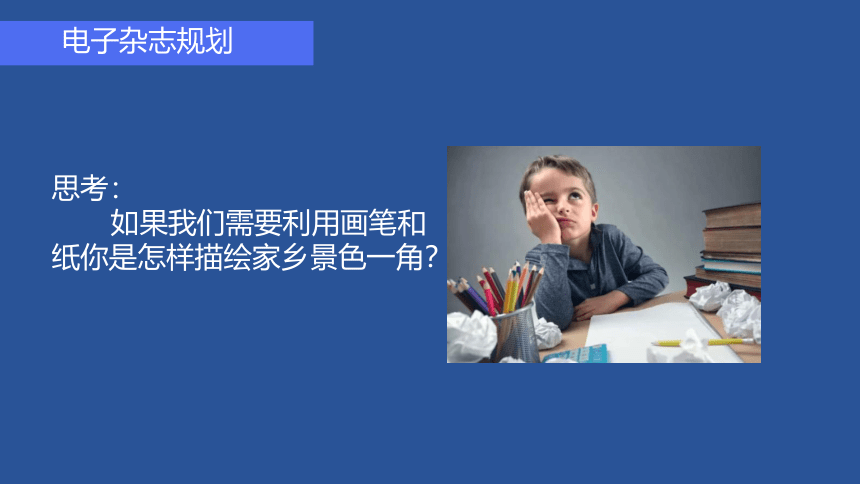 电子杂志规划

思考：
如果我们需要利用画笔和纸你是怎样描绘家乡景色一角？